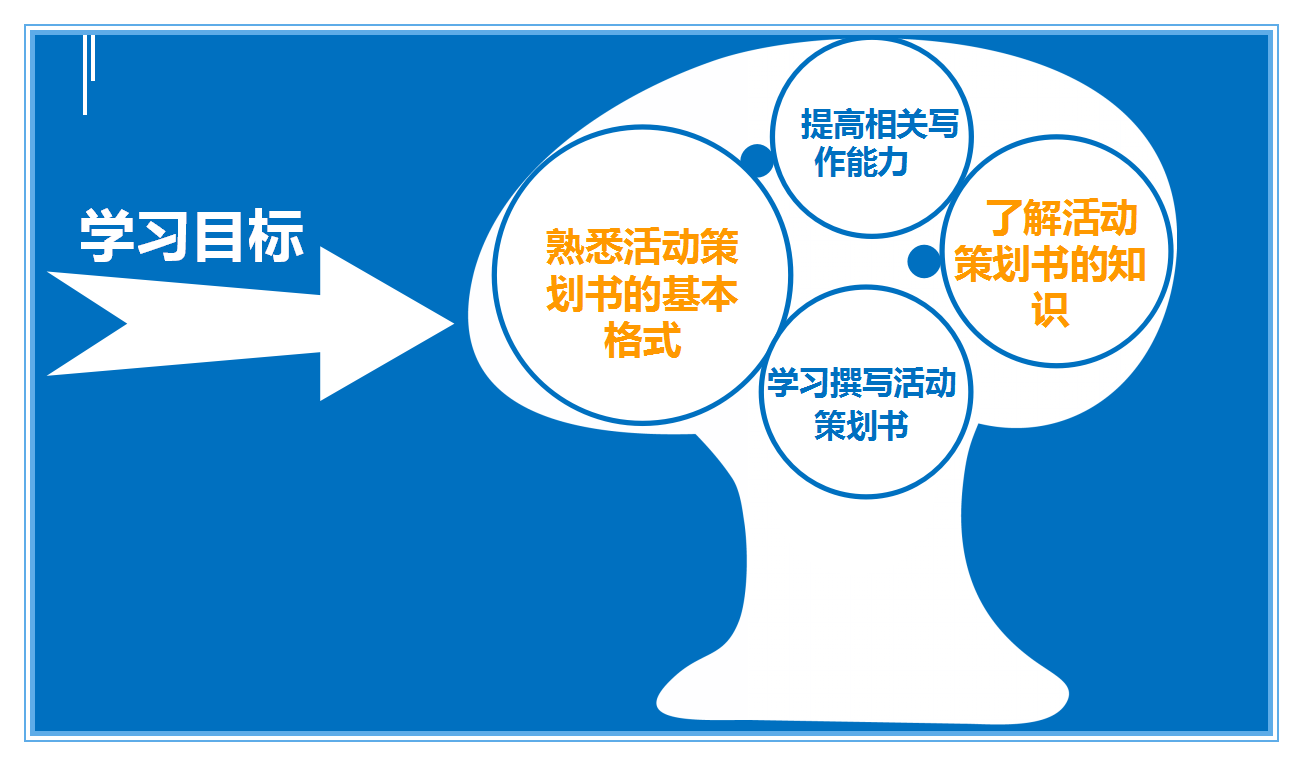 学习目标

熟悉活动策划书的基本格式

提高相关写作能力

了解活动策划书的知识

学习撰写活动策划书